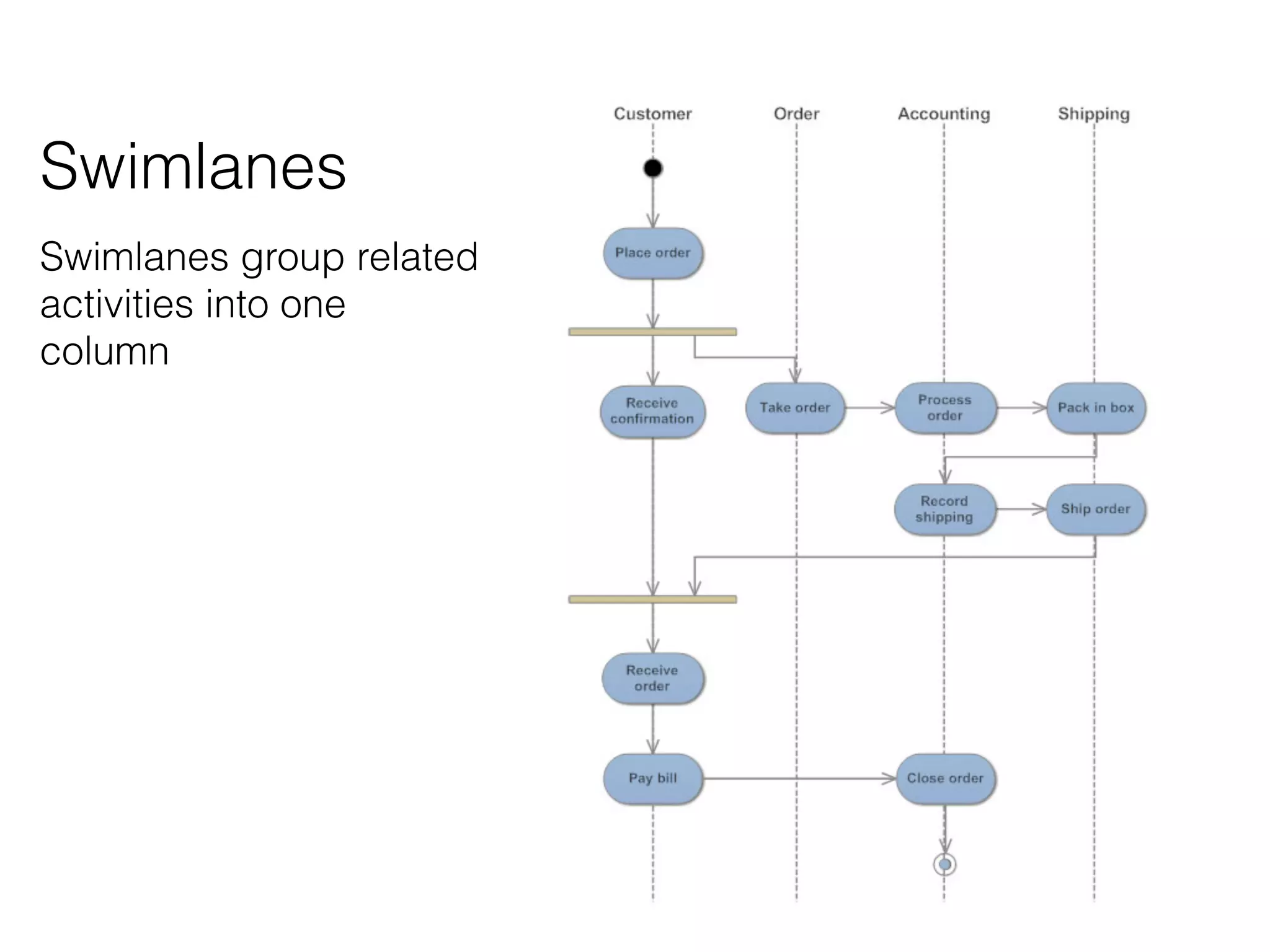 Swimlanes

Swimlanes group related activities into one column

Customer

Order

Accounting

Shipping

Place order

Receive confirmation

Take order

Process order

Pack in box

Record shipping

Ship order

Receive order

Pay bill

Close order